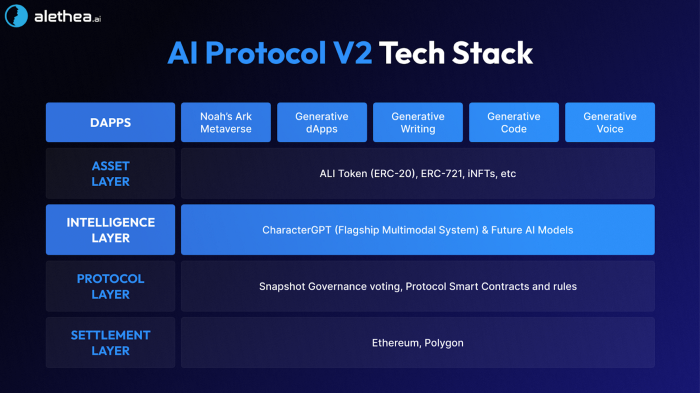 alethea.ai

AI Protocol V2 Tech Stack

| DAPPS | Noah's Ark Metaverse | Generative dApps | Generative Writing | Generative Code | Generative Voice |
|---|---|---|---|---|---|
| ASSET LAYER | ALI Token (ERC-20), ERC-721, iNFTs, etc | | | | |
| INTELLIGENCE LAYER | CharacterGPT (Flagship Multimodal System) & Future AI Models | | | | |
| PROTOCOL LAYER | Snapshot Governance voting, Protocol Smart Contracts and rules | | | | |
| SETTLEMENT LAYER | Ethereum, Polygon | | | | |